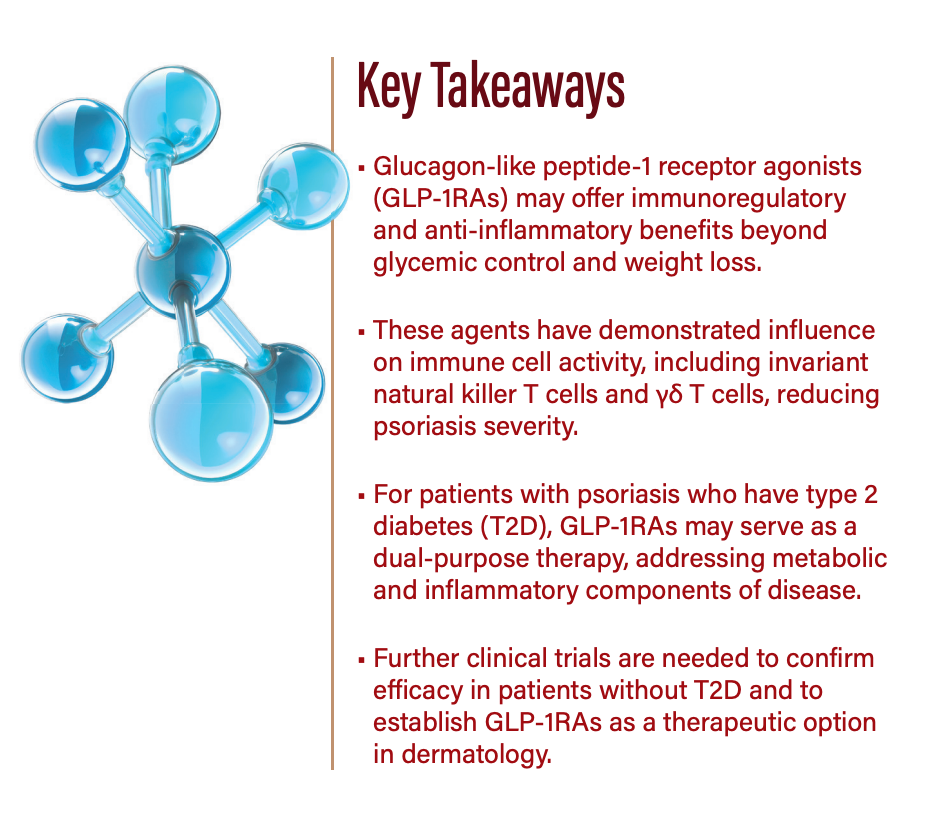 Key Takeaways

▪ Glucagon-like peptide-1 receptor agonists (GLP-1RAs) may offer immunoregulatory and anti-inflammatory benefits beyond glycemic control and weight loss.

▪ These agents have demonstrated influence on immune cell activity, including invariant natural killer T cells and γδ T cells, reducing psoriasis severity.

▪ For patients with psoriasis who have type 2 diabetes (T2D), GLP-1RAs may serve as a dual-purpose therapy, addressing metabolic and inflammatory components of disease.

▪ Further clinical trials are needed to confirm efficacy in patients without T2D and to establish GLP-1RAs as a therapeutic option in dermatology.